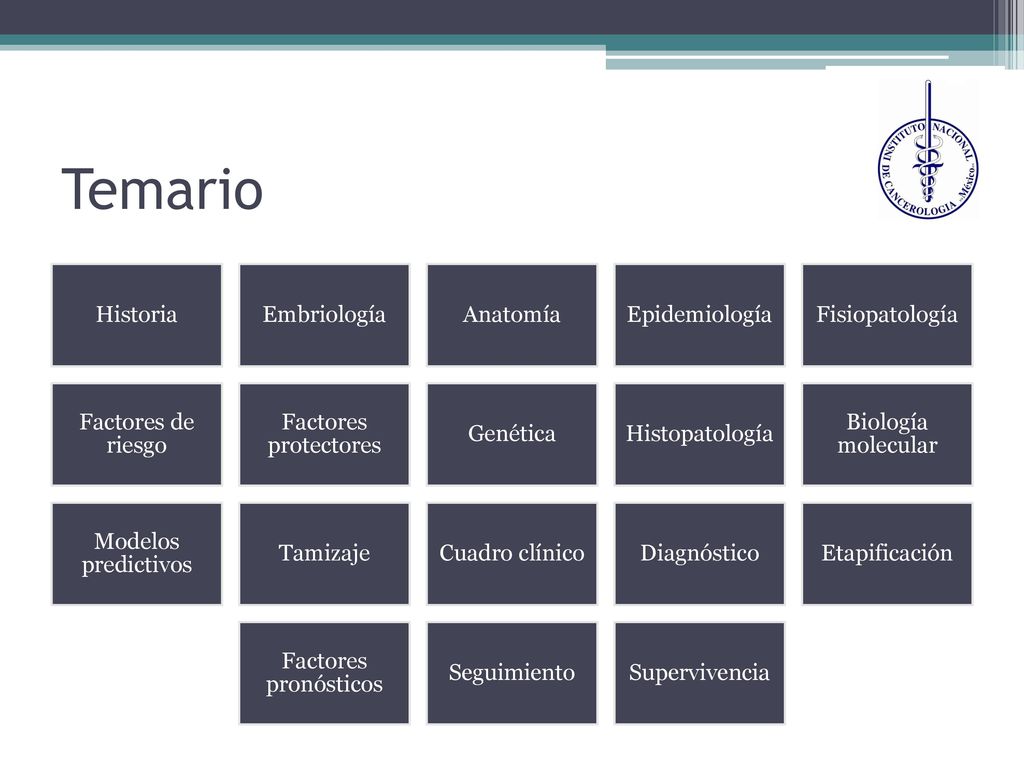 Temario

INSTITUTO NACIONAL DE CANCEROLOGIA México

Historia

Embriología

Anatomía

Epidemiología

Fisiopatología

Factores de riesgo

Factores protectores

Genética

Histopatología

Biología molecular

Modelos predictivos

Tamizaje

Cuadro clínico

Diagnóstico

Etapificación

Factores pronósticos

Seguimiento

Supervivencia